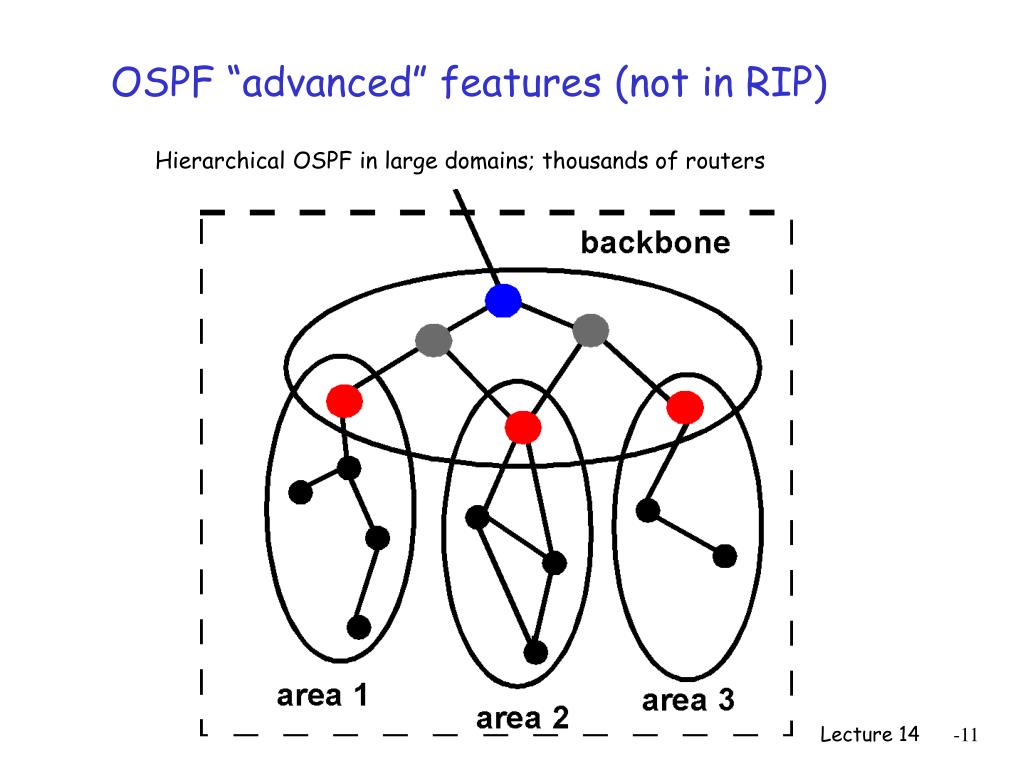 OSPF “advanced” features (not in RIP)

Hierarchical OSPF in large domains; thousands of routers

backbone

area 1

area 2

area 3

Lecture 14

-11